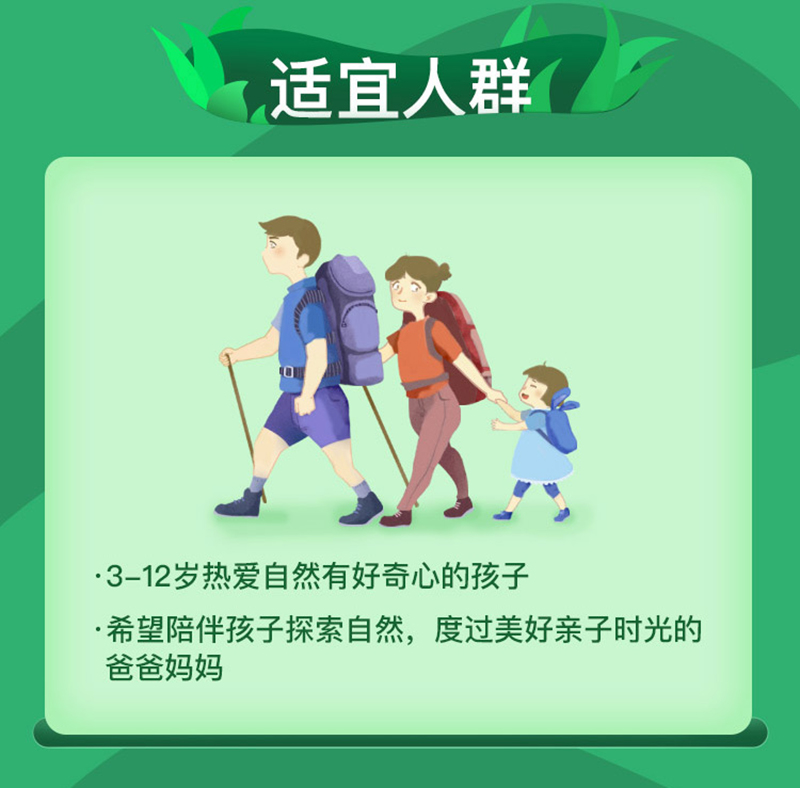 适宜人群

·3-12岁热爱自然有好奇心的孩子

·希望陪伴孩子探索自然，度过美好亲子时光的爸爸妈妈